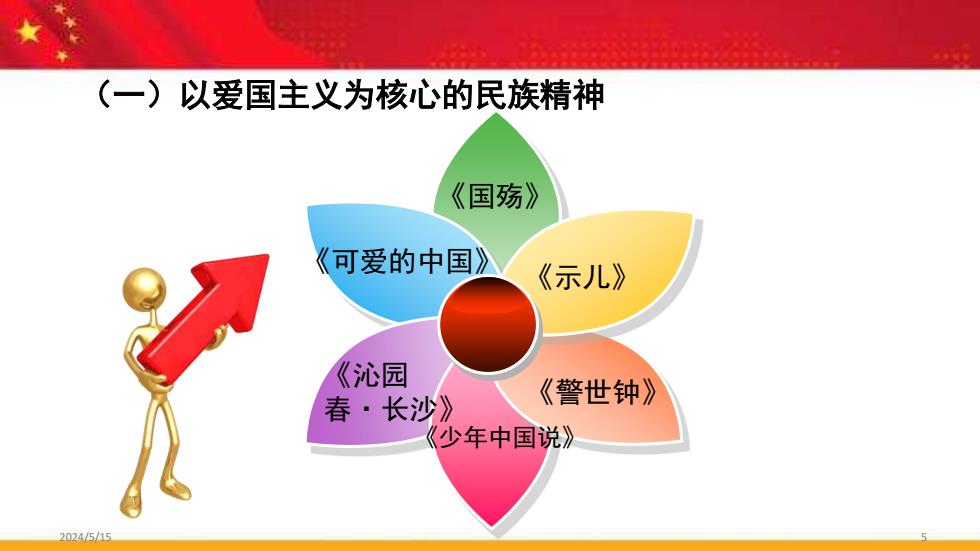 （一）以爱国主义为核心的民族精神

《国殇》

《可爱的中国》

《示儿》

《沁园春·长沙》

《警世钟》

《少年中国说》

2024/5/15

5